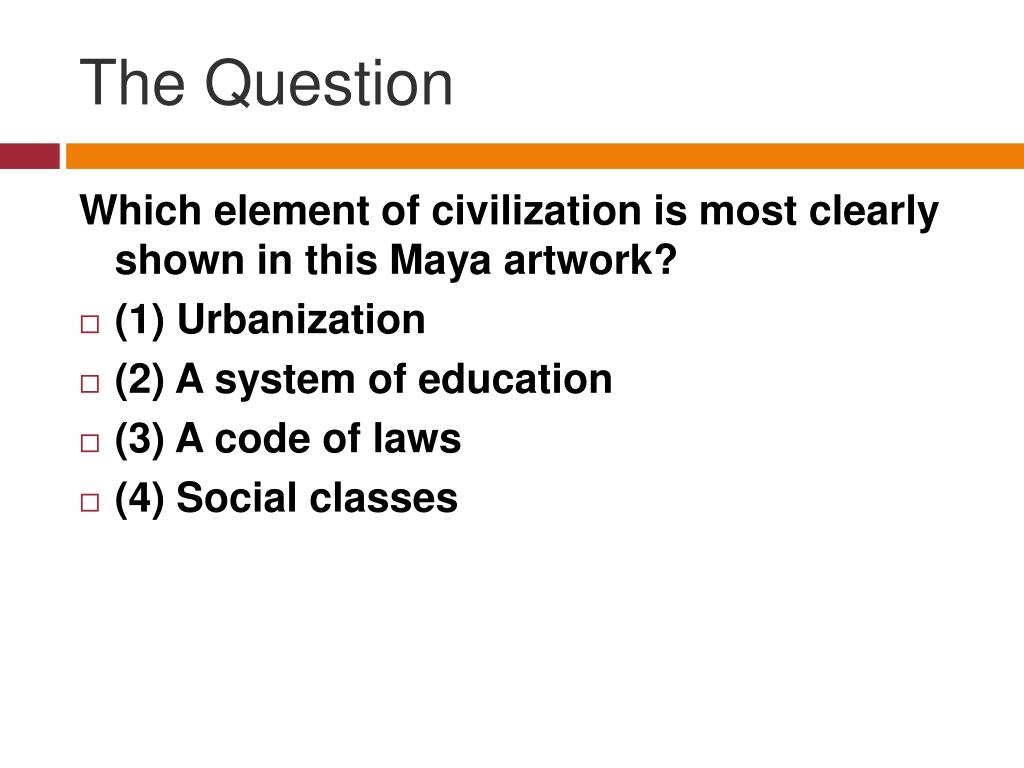 The Question

Which element of civilization is most clearly shown in this Maya artwork?

(1) Urbanization
(2) A system of education
(3) A code of laws
(4) Social classes